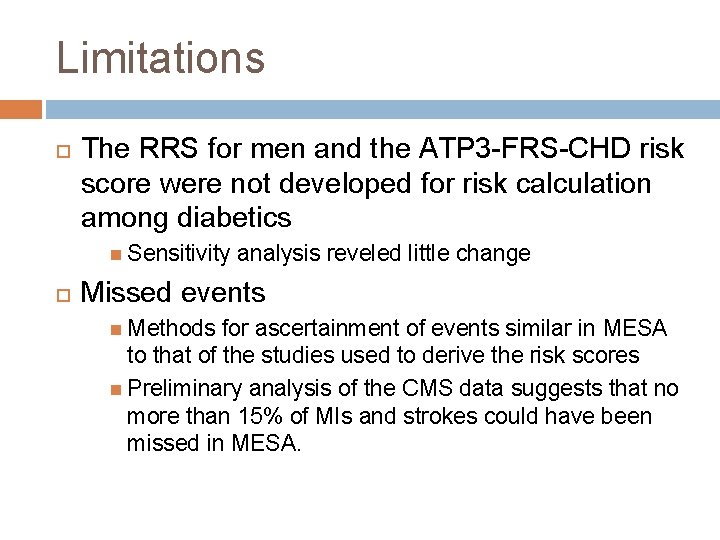 Limitations

The RRS for men and the ATP3-FRS-CHD risk score were not developed for risk calculation among diabetics

Sensitivity analysis reveled little change

Missed events

Methods for ascertainment of events similar in MESA to that of the studies used to derive the risk scores

Preliminary analysis of the CMS data suggests that no more than 15% of MIs and strokes could have been missed in MESA.